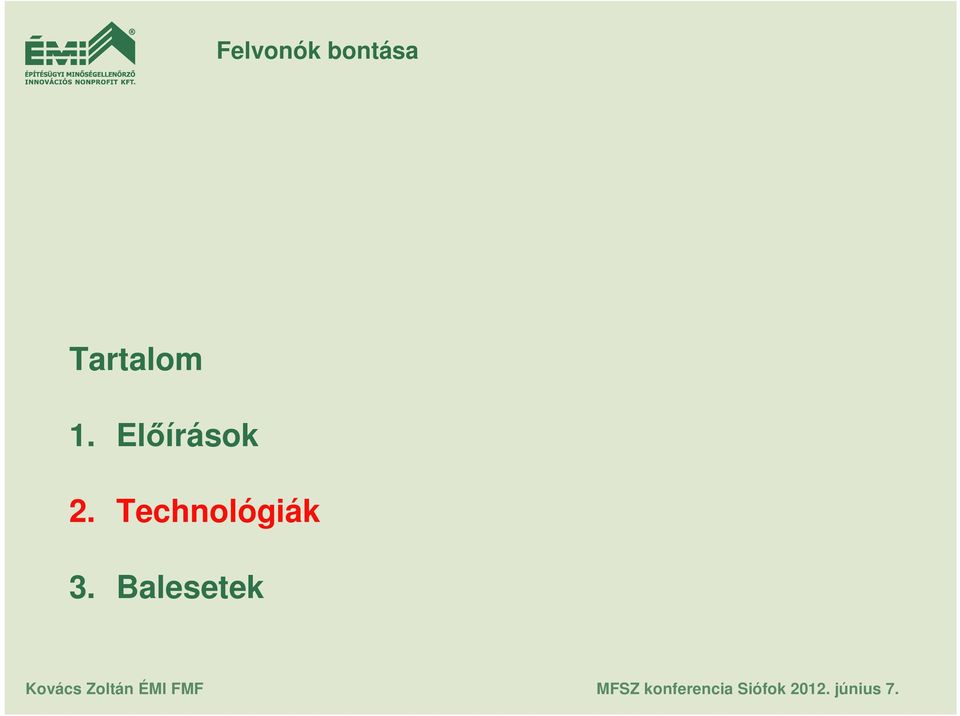 ÉMI®
ÉPÍTÉSÜGYI MINŐSÉGELLENŐRZŐ INNOVÁCIÓS NONPROFIT KFT.

Felvonók bontása

Tartalom

1. Előírások

2. Technológiák

3. Balesetek

Kovács Zoltán ÉMI FMF

MFSZ konferencia Siófok 2012. június 7.